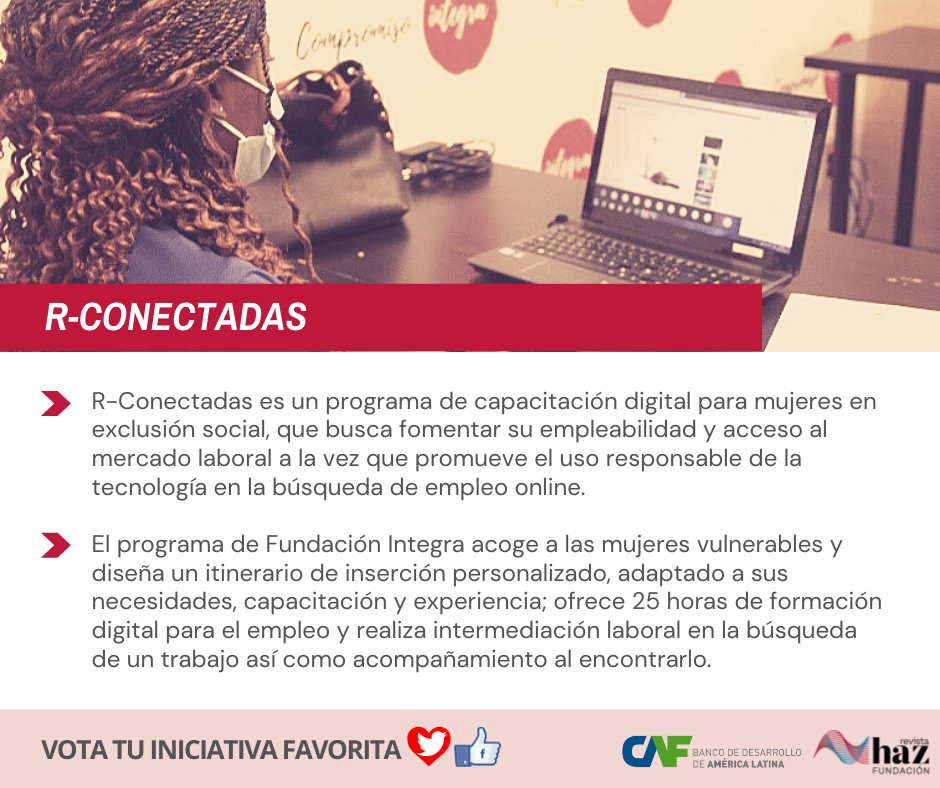 Compromiso integra

R-CONECTADAS

R-Conectadas es un programa de capacitación digital para mujeres en exclusión social, que busca fomentar su empleabilidad y acceso al mercado laboral a la vez que promueve el uso responsable de la tecnología en la búsqueda de empleo online.

El programa de Fundación Integra acoge a las mujeres vulnerables y diseña un itinerario de inserción personalizado, adaptado a sus necesidades, capacitación y experiencia; ofrece 25 horas de formación digital para el empleo y realiza intermediación laboral en la búsqueda de un trabajo así como acompañamiento al encontrarlo.

VOTA TU INICIATIVA FAVORITA

CAF BANCO DE DESARROLLO DE AMÉRICA LATINA

revista haz FUNDACIÓN